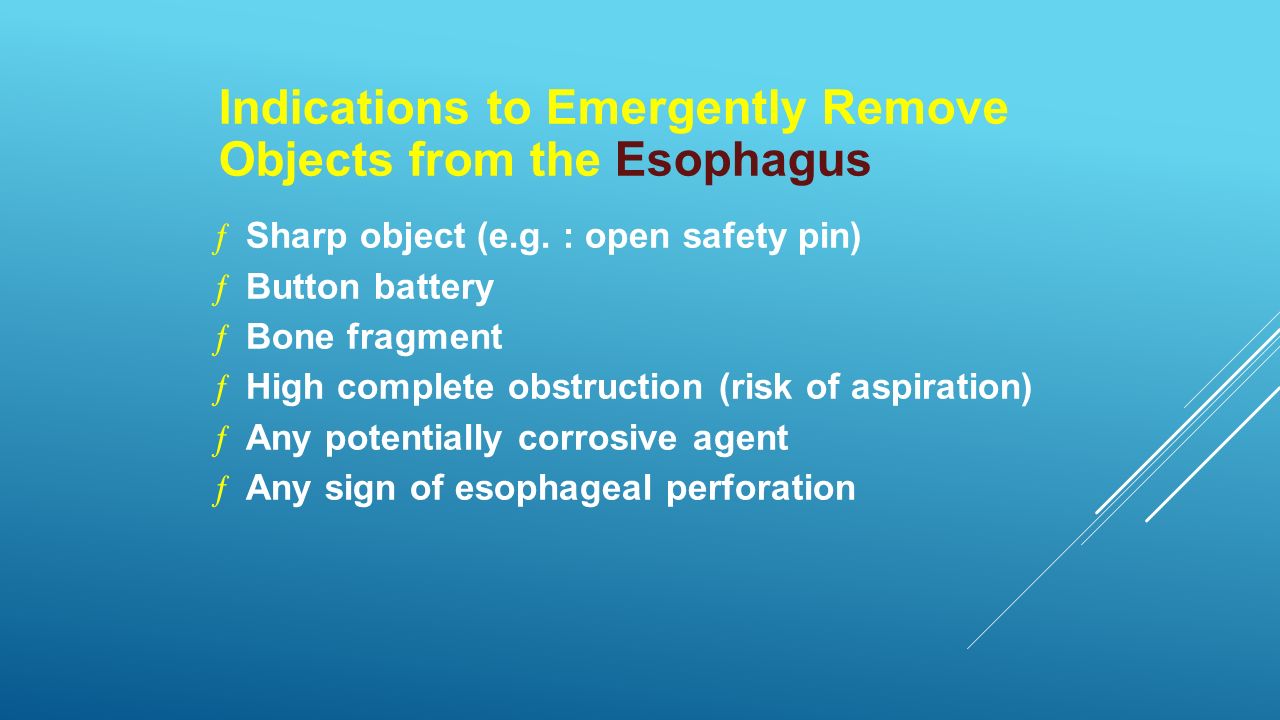 Indications to Emergently Remove Objects from the Esophagus

ƒ Sharp object (e.g. : open safety pin)
ƒ Button battery
ƒ Bone fragment
ƒ High complete obstruction (risk of aspiration)
ƒ Any potentially corrosive agent
ƒ Any sign of esophageal perforation